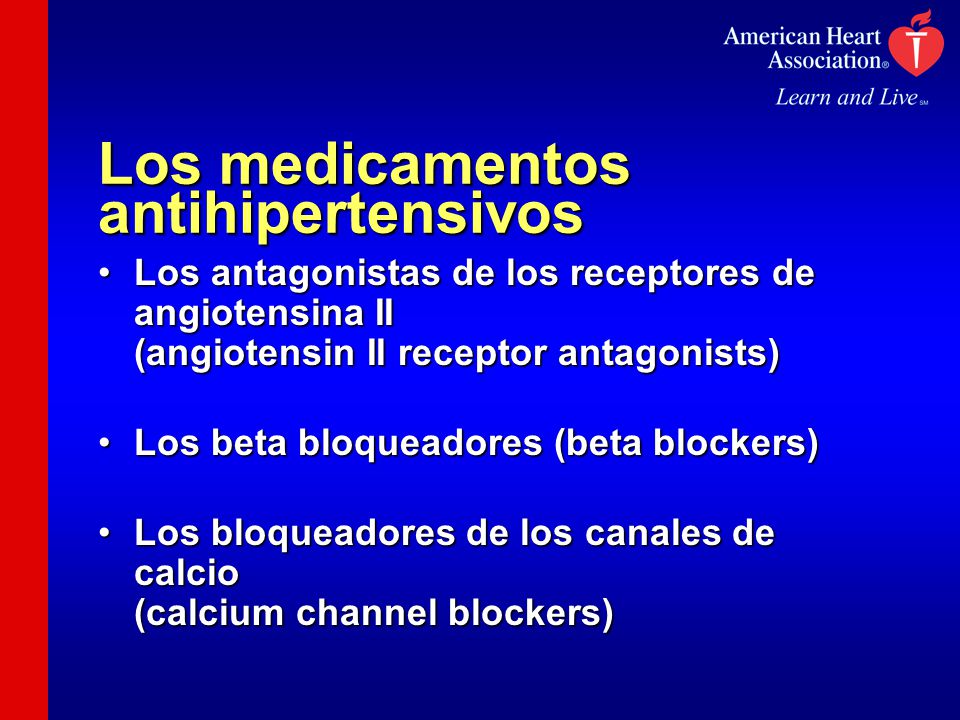 American Heart Association®
Learn and Live℠

Los medicamentos antihipertensivos

• Los antagonistas de los receptores de angiotensina II
(angiotensin II receptor antagonists)

• Los beta bloqueadores (beta blockers)

• Los bloqueadores de los canales de calcio
(calcium channel blockers)